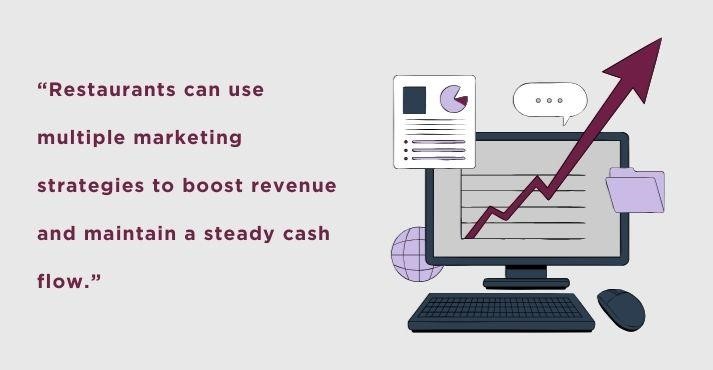 “Restaurants can use multiple marketing strategies to boost revenue and maintain a steady cash flow.”